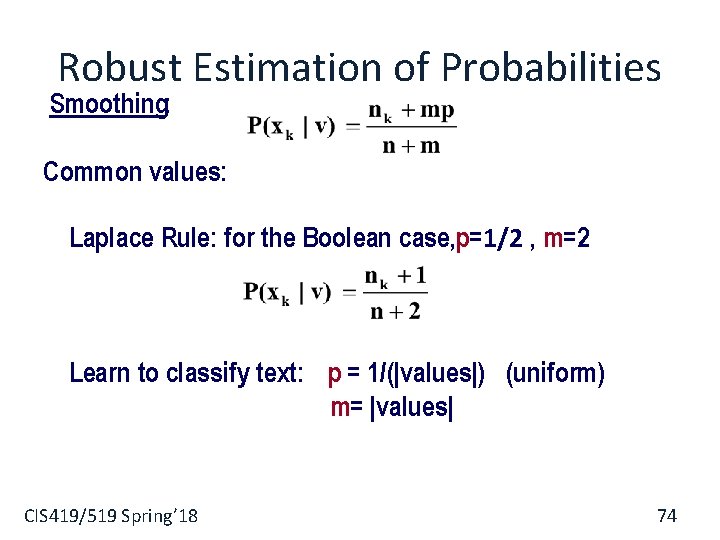 Robust Estimation of Probabilities

Smoothing $P(x_k \mid v) = \frac{n_k + mp}{n + m}$

Common values:

Laplace Rule: for the Boolean case,p=1/2 , m=2

$P(x_k \mid v) = \frac{n_k + 1}{n + 2}$

Learn to classify text: p = 1/(|values|) (uniform)
m= |values|

CIS419/519 Spring'18

74